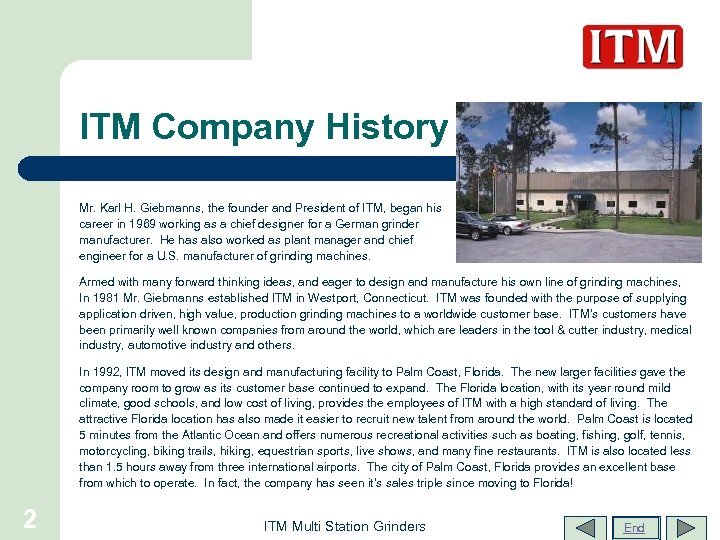 ITM

ITM Company History

Mr. Karl H. Giebmanns, the founder and President of ITM, began his career in 1969 working as a chief designer for a German grinder manufacturer. He has also worked as plant manager and chief engineer for a U.S. manufacturer of grinding machines.

Armed with many forward thinking ideas, and eager to design and manufacture his own line of grinding machines, In 1981 Mr. Giebmanns established ITM in Westport, Connecticut. ITM was founded with the purpose of supplying application driven, high value, production grinding machines to a worldwide customer base. ITM's customers have been primarily well known companies from around the world, which are leaders in the tool & cutter industry, medical industry, automotive industry and others.

In 1992, ITM moved its design and manufacturing facility to Palm Coast, Florida. The new larger facilities gave the company room to grow as its customer base continued to expand. The Florida location, with its year round mild climate, good schools, and low cost of living, provides the employees of ITM with a high standard of living. The attractive Florida location has also made it easier to recruit new talent from around the world. Palm Coast is located 5 minutes from the Atlantic Ocean and offers numerous recreational activities such as boating, fishing, golf, tennis, motorcycling, biking trails, hiking, equestrian sports, live shows, and many fine restaurants. ITM is also located less than 1.5 hours away from three international airports. The city of Palm Coast, Florida provides an excellent base from which to operate. In fact, the company has seen it's sales triple since moving to Florida!

2

ITM Multi Station Grinders

End